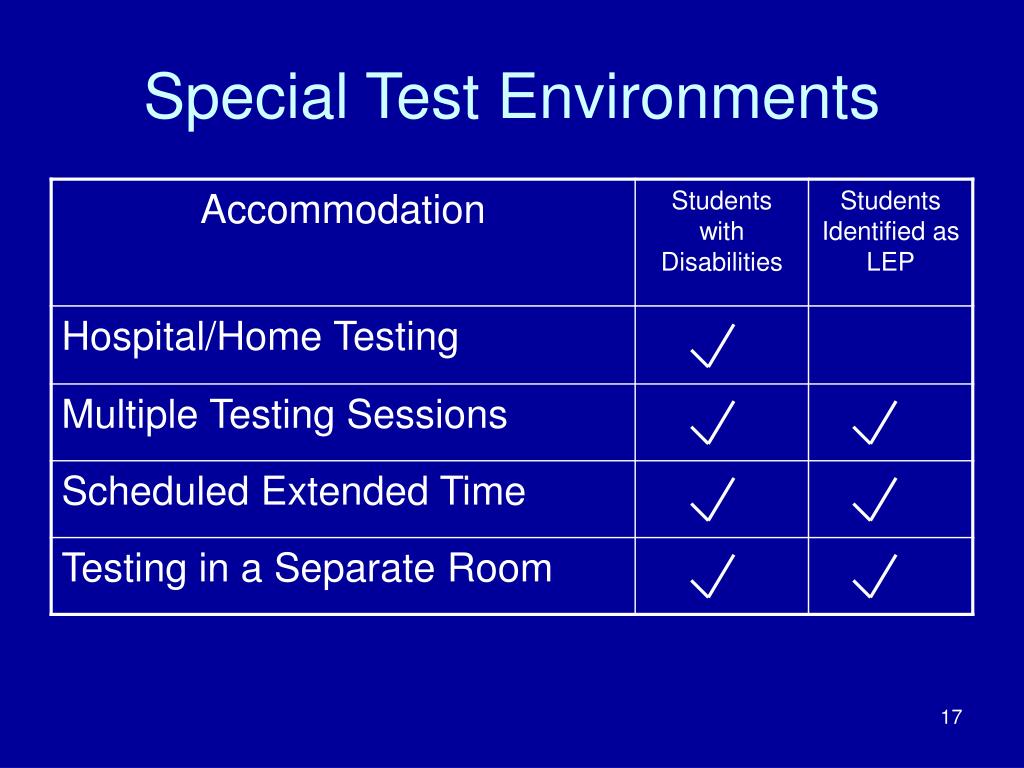 Special Test Environments

| Accommodation | Students with Disabilities | Students Identified as LEP |
|---|---|---|
| Hospital/Home Testing | ✓ | |
| Multiple Testing Sessions | ✓ | ✓ |
| Scheduled Extended Time | ✓ | ✓ |
| Testing in a Separate Room | ✓ | ✓ |

17